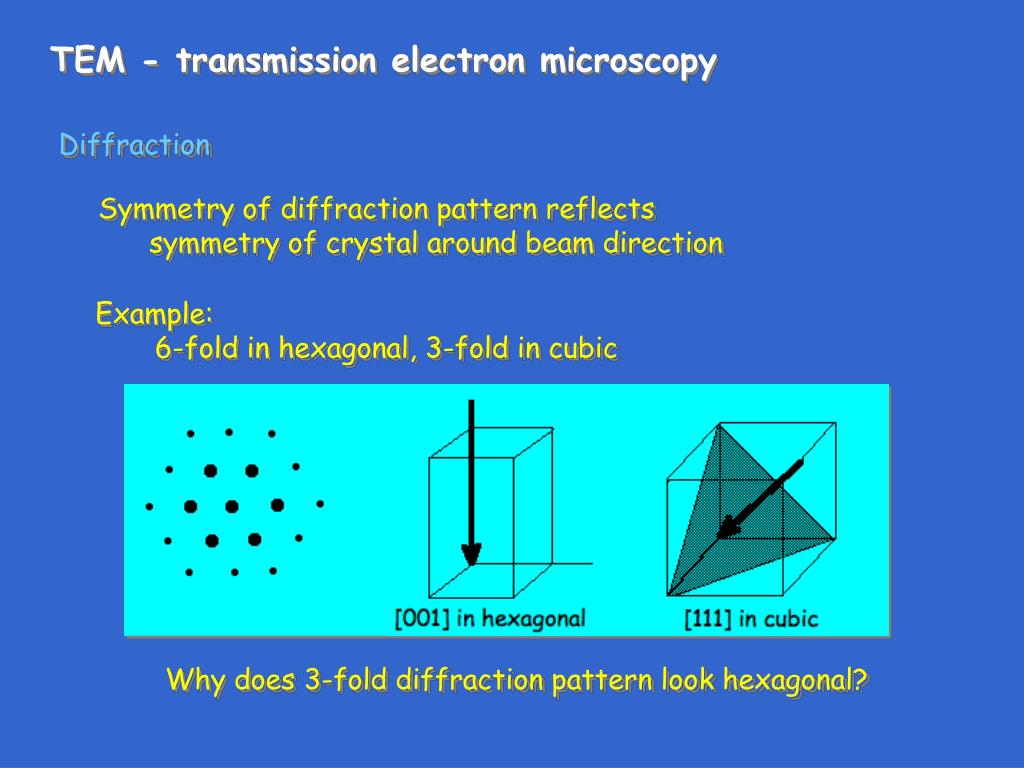 TEM - transmission electron microscopy

Diffraction

Symmetry of diffraction pattern reflects symmetry of crystal around beam direction

Example:
6-fold in hexagonal, 3-fold in cubic

[001] in hexagonal

[111] in cubic

Why does 3-fold diffraction pattern look hexagonal?